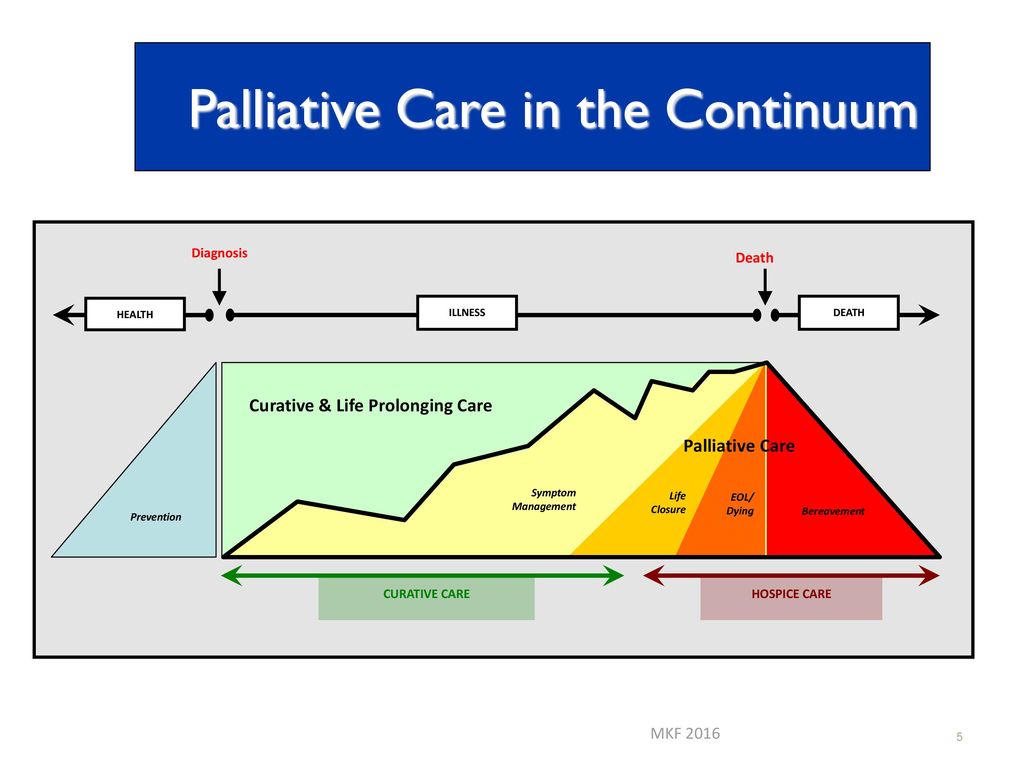 Palliative Care in the Continuum

Diagnosis

Death

HEALTH

ILLNESS

DEATH

Curative & Life Prolonging Care

Palliative Care

Prevention

Symptom Management

Life Closure

EOL/ Dying

Bereavement

CURATIVE CARE

HOSPICE CARE

MKF 2016

5